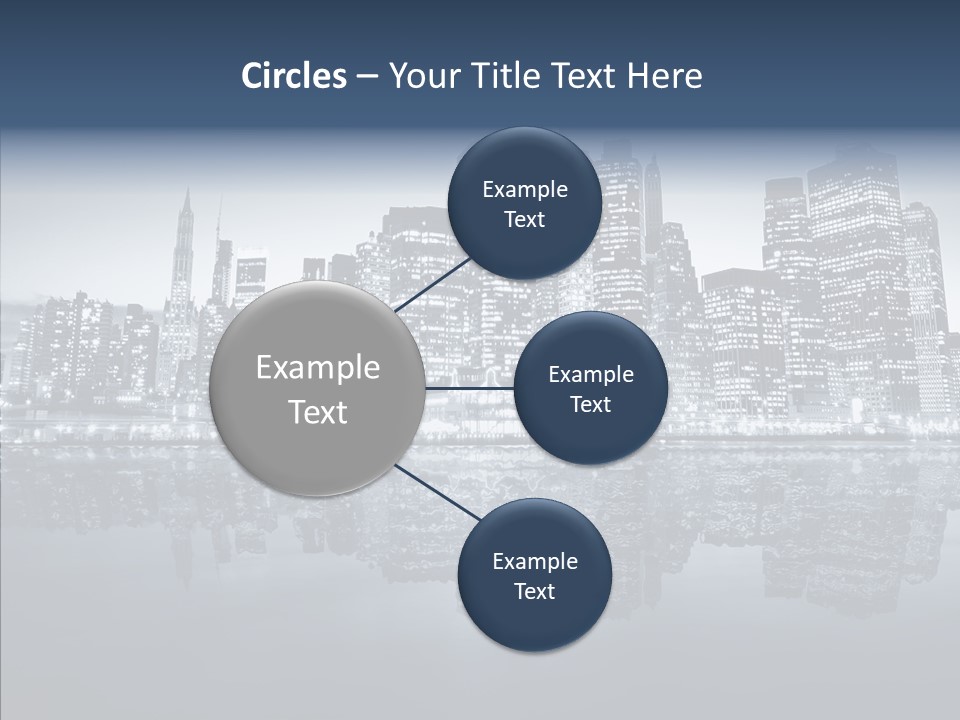 Circles – Your Title Text Here

Example Text

Example Text

Example Text

Example Text